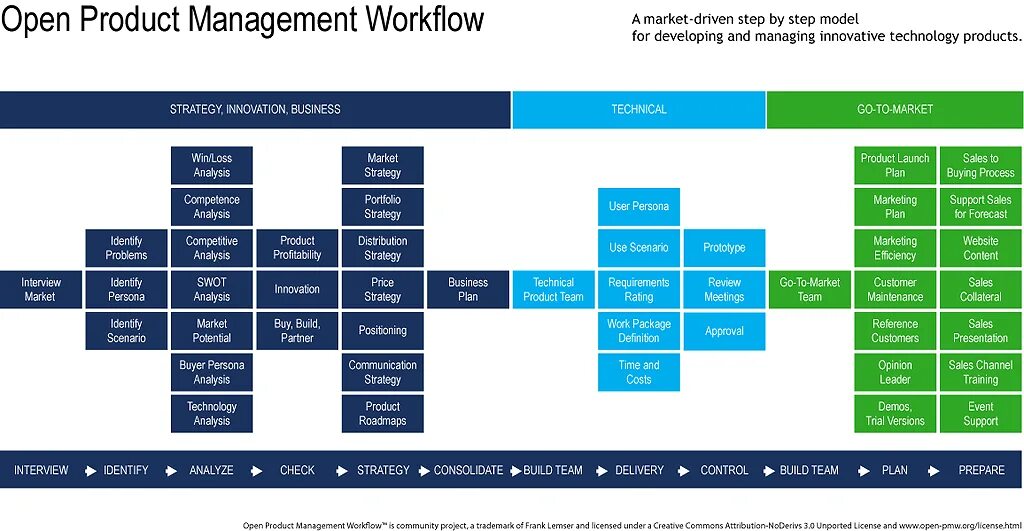 Open Product Management Workflow

A market-driven step by step model for developing and managing innovative technology products.

STRATEGY, INNOVATION, BUSINESS

TECHNICAL

GO-TO-MARKET

Interview Market

Identify Problems

Identify Persona

Identify Scenario

Win/Loss Analysis

Competence Analysis

Competitive Analysis

SWOT Analysis

Market Potential

Buyer Persona Analysis

Technology Analysis

Product Profitability

Innovation

Buy, Build, Partner

Market Strategy

Portfolio Strategy

Distribution Strategy

Price Strategy

Positioning

Communication Strategy

Product Roadmaps

Business Plan

Technical Product Team

User Persona

Use Scenario

Requirements Rating

Work Package Definition

Time and Costs

Prototype

Review Meetings

Approval

Go-To-Market Team

Product Launch Plan

Marketing Plan

Marketing Efficiency

Customer Maintenance

Reference Customers

Opinion Leader

Demos, Trial Versions

Sales to Buying Process

Support Sales for Forecast

Website Content

Sales Collateral

Sales Presentation

Sales Channel Training

Event Support

INTERVIEW IDENTIFY ANALYZE CHECK STRATEGY CONSOLIDATE BUILD TEAM DELIVERY CONTROL BUILD TEAM PLAN PREPARE

Open Product Management Workflow™ is community project, a trademark of Frank Lemser and licensed under a Creative Commons Attribution-NoDerivs 3.0 Unported License and www.open-pmw.org/license.html